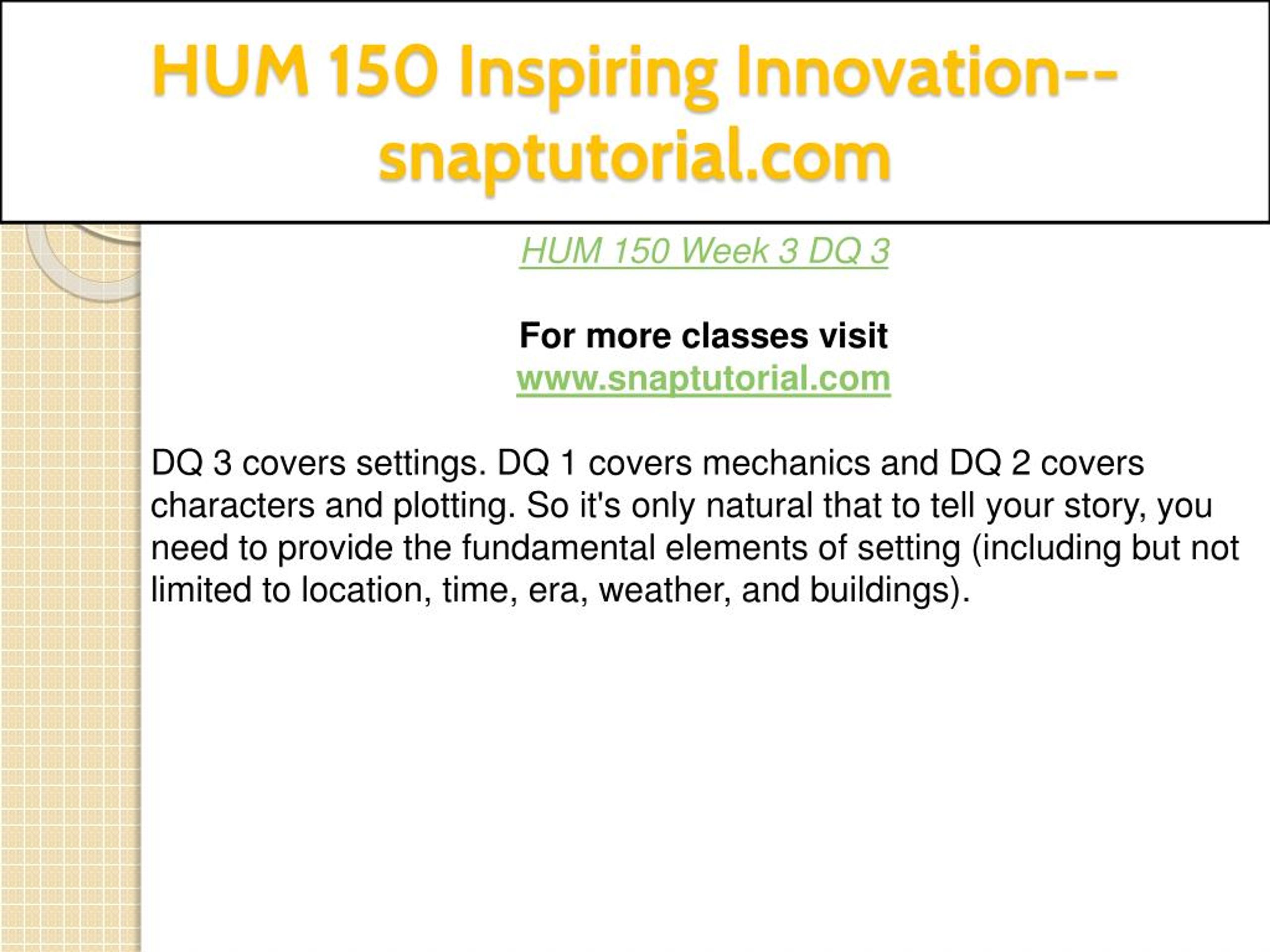 HUM 150 Inspiring Innovation--snaptutorial.com

HUM 150 Week 3 DQ 3

For more classes visit
www.snaptutorial.com

DQ 3 covers settings. DQ 1 covers mechanics and DQ 2 covers characters and plotting. So it's only natural that to tell your story, you need to provide the fundamental elements of setting (including but not limited to location, time, era, weather, and buildings).